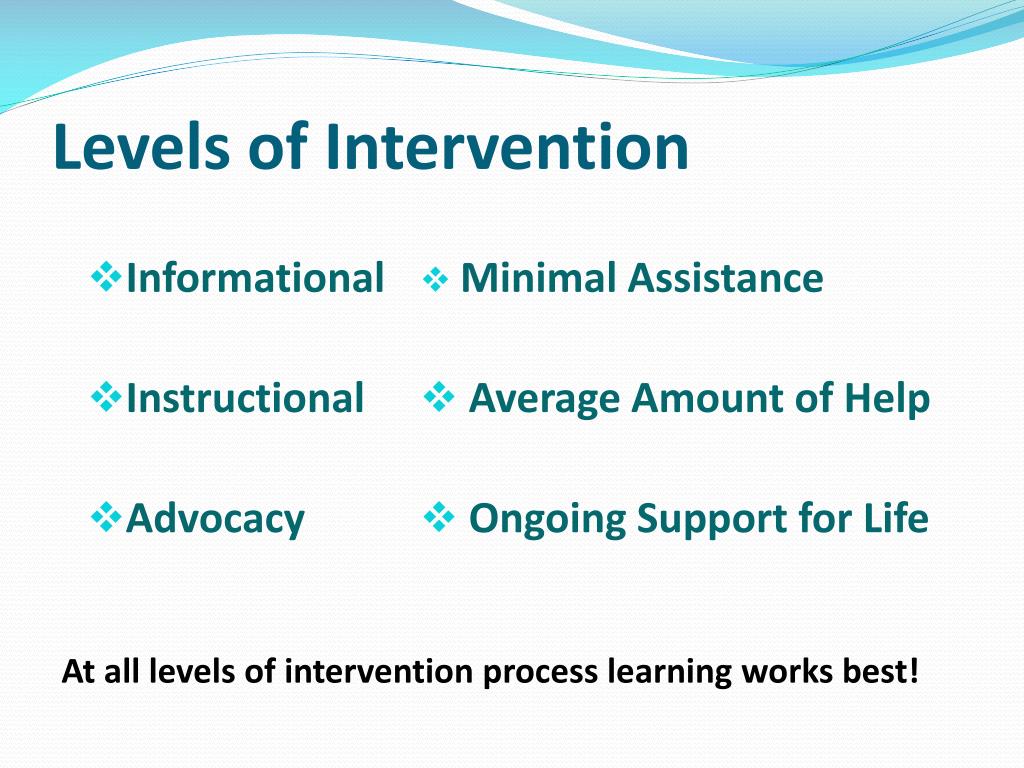 Levels of Intervention

❖Informational

❖Instructional

❖Advocacy

❖ Minimal Assistance

❖ Average Amount of Help

❖ Ongoing Support for Life

At all levels of intervention process learning works best!